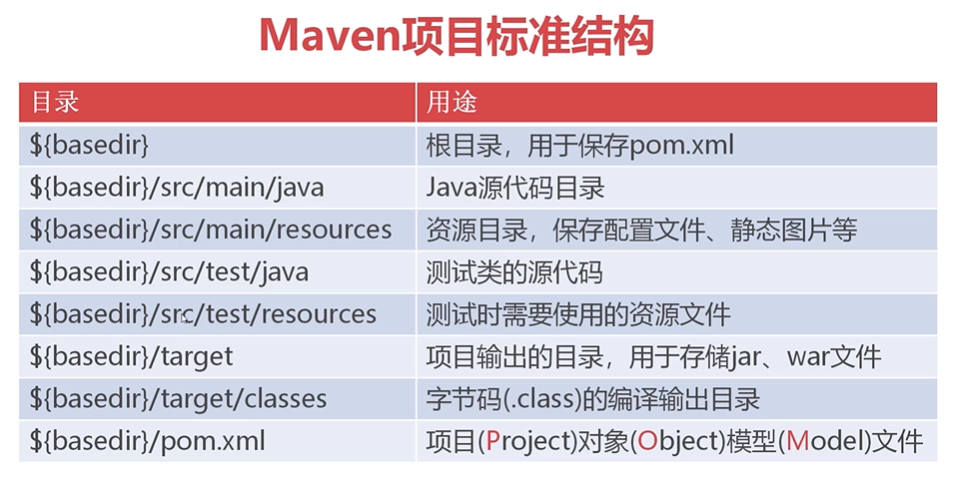 Maven项目标准结构

| 目录 | 用途 |
|---|---|
| ${basedir} | 根目录，用于保存pom.xml |
| ${basedir}/src/main/java | Java源代码目录 |
| ${basedir}/src/main/resources | 资源目录，保存配置文件、静态图片等 |
| ${basedir}/src/test/java | 测试类的源代码 |
| ${basedir}/src/test/resources | 测试时需要使用的资源文件 |
| ${basedir}/target | 项目输出的目录，用于存储jar、war文件 |
| ${basedir}/target/classes | 字节码(.class)的编译输出目录 |
| ${basedir}/pom.xml | 项目(Project)对象(Object)模型(Model)文件 |